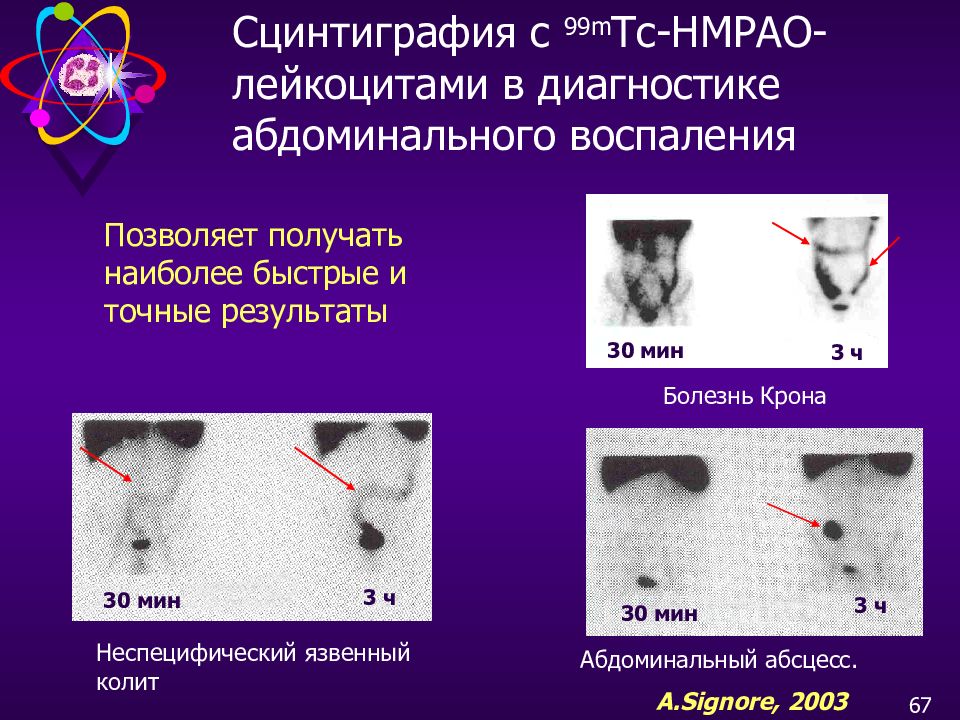 Сцинтиграфия с $^{99m}$Tc-HMPAO-лейкоцитами в диагностике абдоминального воспаления

Позволяет получать наиболее быстрые и точные результаты

30 мин

3 ч

Болезнь Крона

30 мин

3 ч

Неспецифический язвенный колит

30 мин

3 ч

Абдоминальный абсцесс.

A.Signore, 2003

67